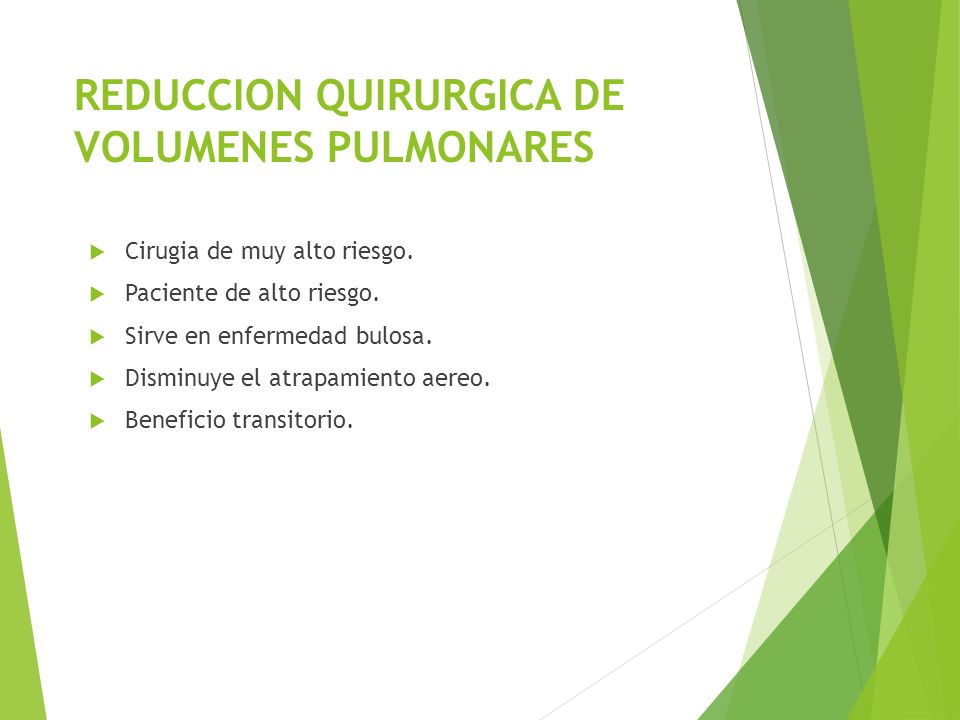 REDUCCION QUIRURGICA DE VOLUMENES PULMONARES

Cirugia de muy alto riesgo.
Paciente de alto riesgo.
Sirve en enfermedad bulosa.
Disminuye el atrapamiento aereo.
Beneficio transitorio.